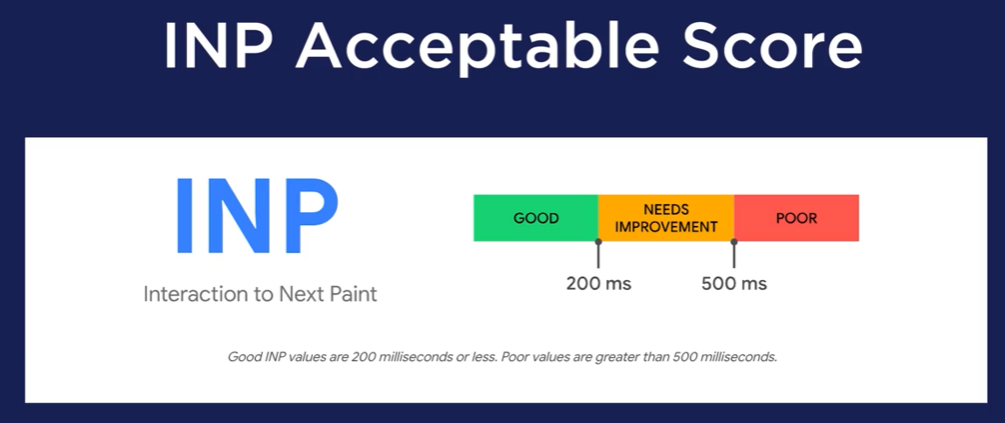 INP Acceptable Score

INP

Interaction to Next Paint

GOOD

NEEDS IMPROVEMENT

POOR

200 ms

500 ms

Good INP values are 200 milliseconds or less. Poor values are greater than 500 milliseconds.